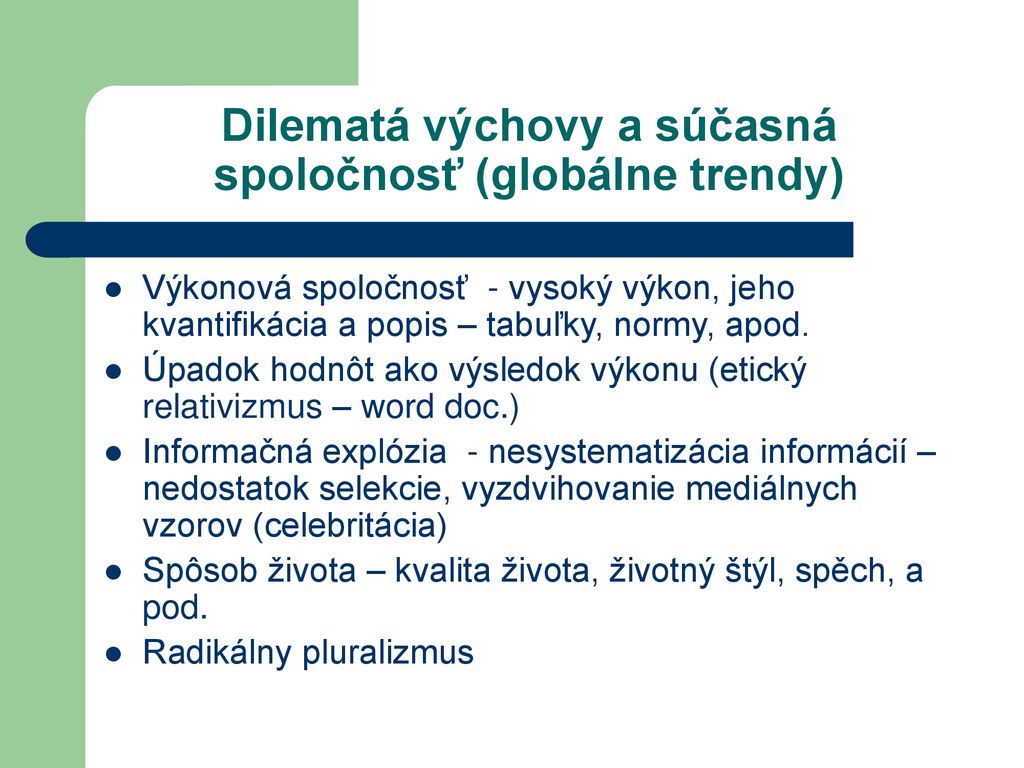 Dilematá výchovy a súčasná spoločnosť (globálne trendy)

- Výkonová spoločnosť - vysoký výkon, jeho kvantifikácia a popis – tabuľky, normy, apod.
- Úpadok hodnôt ako výsledok výkonu (etický relativizmus – word doc.)
- Informačná explózia - nesystematizácia informácií – nedostatok selekcie, vyzdvihovanie mediálnych vzorov (celebritácia)
- Spôsob života – kvalita života, životný štýl, spěch, a pod.
- Radikálny pluralizmus